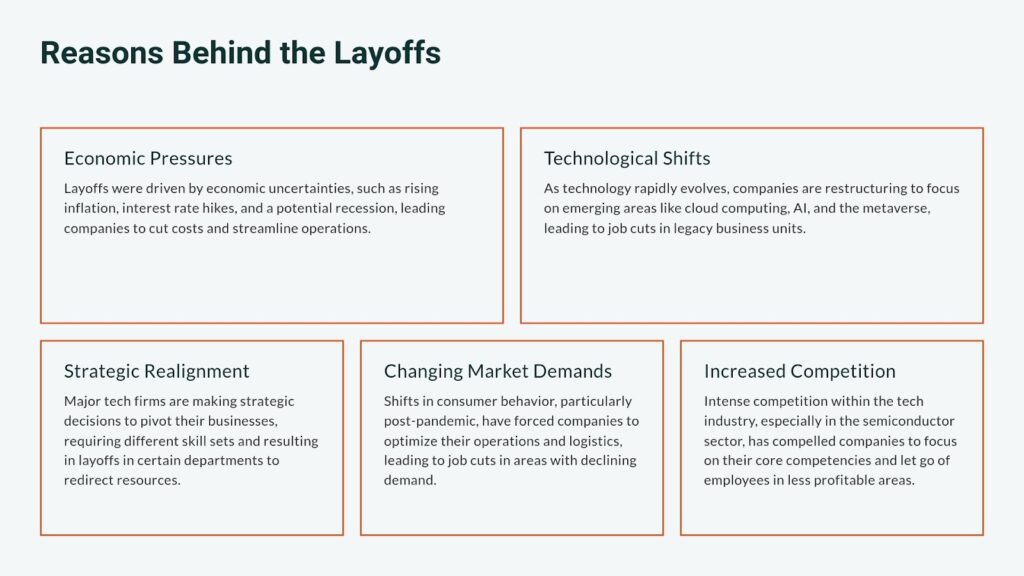 Reasons Behind the Layoffs

Economic Pressures

Layoffs were driven by economic uncertainties, such as rising inflation, interest rate hikes, and a potential recession, leading companies to cut costs and streamline operations.

Technological Shifts

As technology rapidly evolves, companies are restructuring to focus on emerging areas like cloud computing, AI, and the metaverse, leading to job cuts in legacy business units.

Strategic Realignment

Major tech firms are making strategic decisions to pivot their businesses, requiring different skill sets and resulting in layoffs in certain departments to redirect resources.

Changing Market Demands

Shifts in consumer behavior, particularly post-pandemic, have forced companies to optimize their operations and logistics, leading to job cuts in areas with declining demand.

Increased Competition

Intense competition within the tech industry, especially in the semiconductor sector, has compelled companies to focus on their core competencies and let go of employees in less profitable areas.